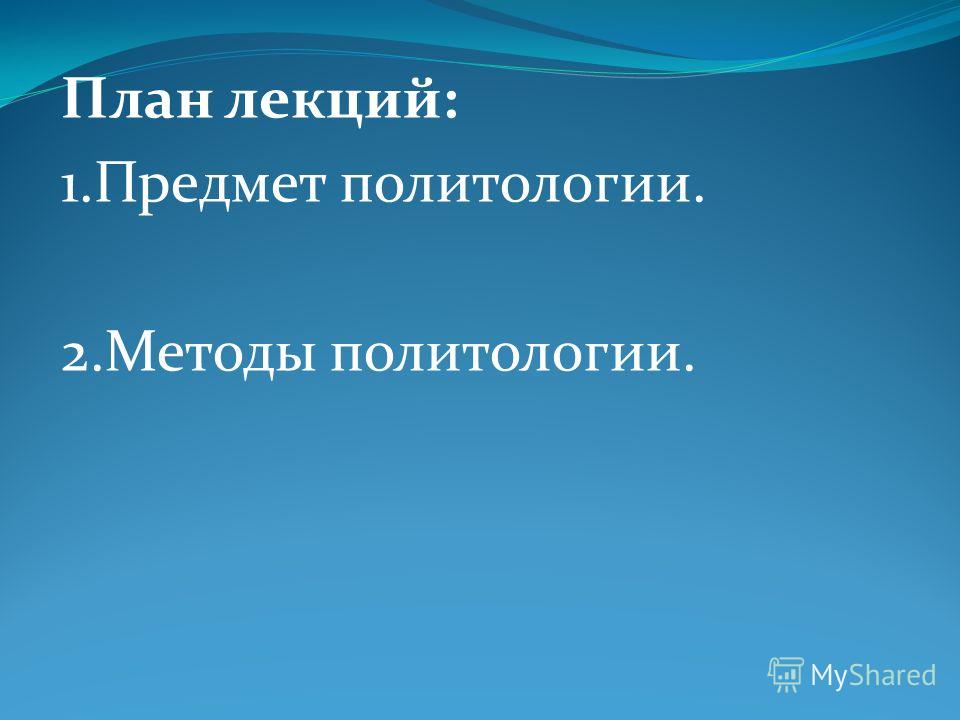 План лекций:
1.Предмет политологии.

2.Методы политологии.

MyShared